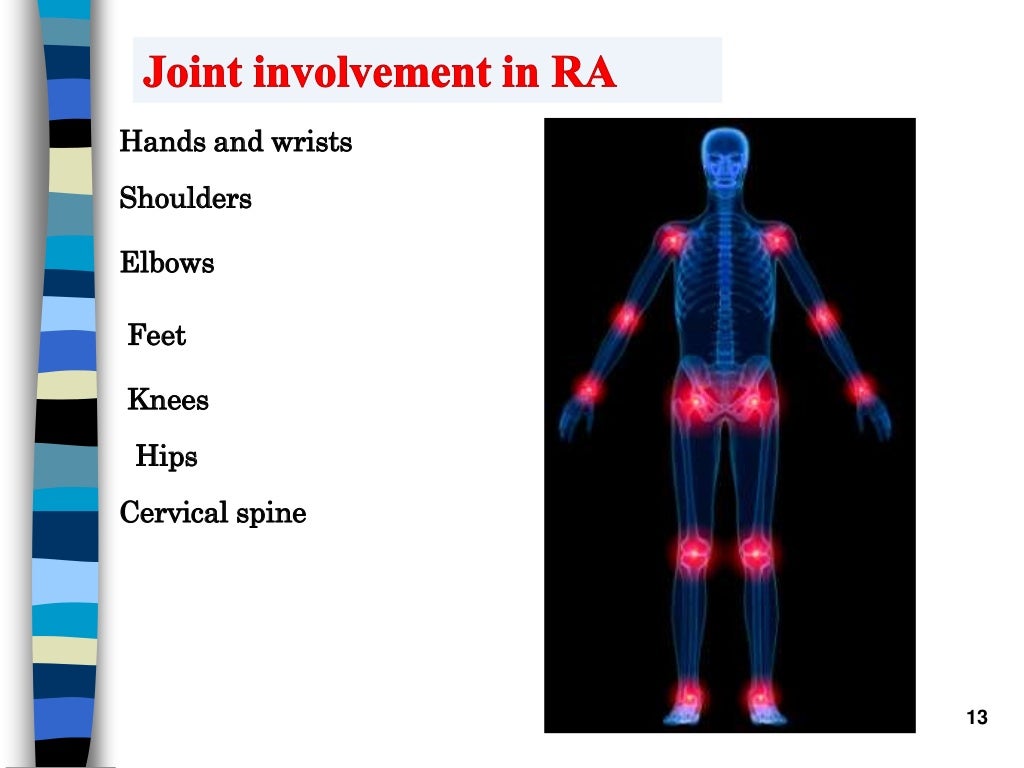 Joint involvement in RA

Hands and wrists

Shoulders

Elbows

Feet

Knees

Hips

Cervical spine

13